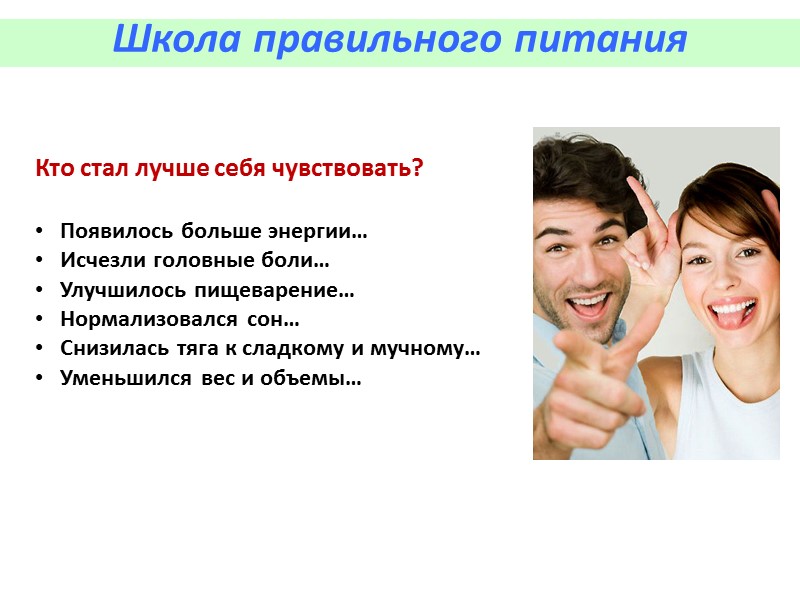 Школа правильного питания

Кто стал лучше себя чувствовать?

• Появилось больше энергии…
• Исчезли головные боли…
• Улучшилось пищеварение…
• Нормализовался сон…
• Снизилась тяга к сладкому и мучному…
• Уменьшился вес и объемы…